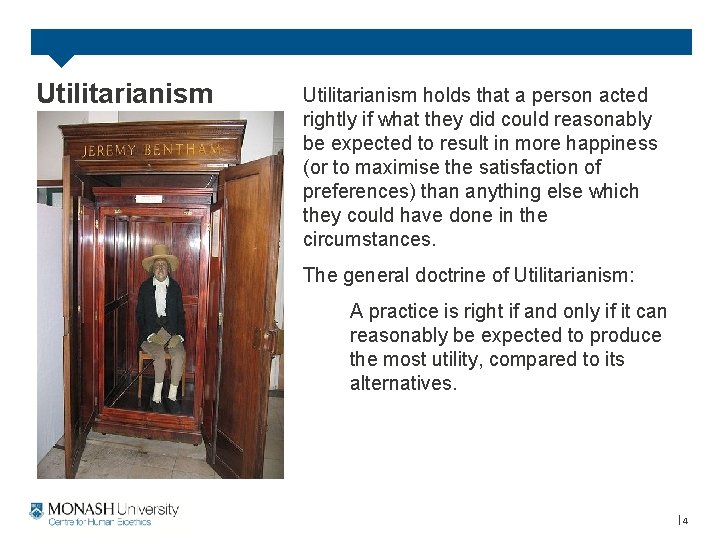 Utilitarianism

JEREMY BENTHAM

Utilitarianism holds that a person acted rightly if what they did could reasonably be expected to result in more happiness (or to maximise the satisfaction of preferences) than anything else which they could have done in the circumstances.

The general doctrine of Utilitarianism:

A practice is right if and only if it can reasonably be expected to produce the most utility, compared to its alternatives.

MONASH University
Centre for Human Bioethics

4